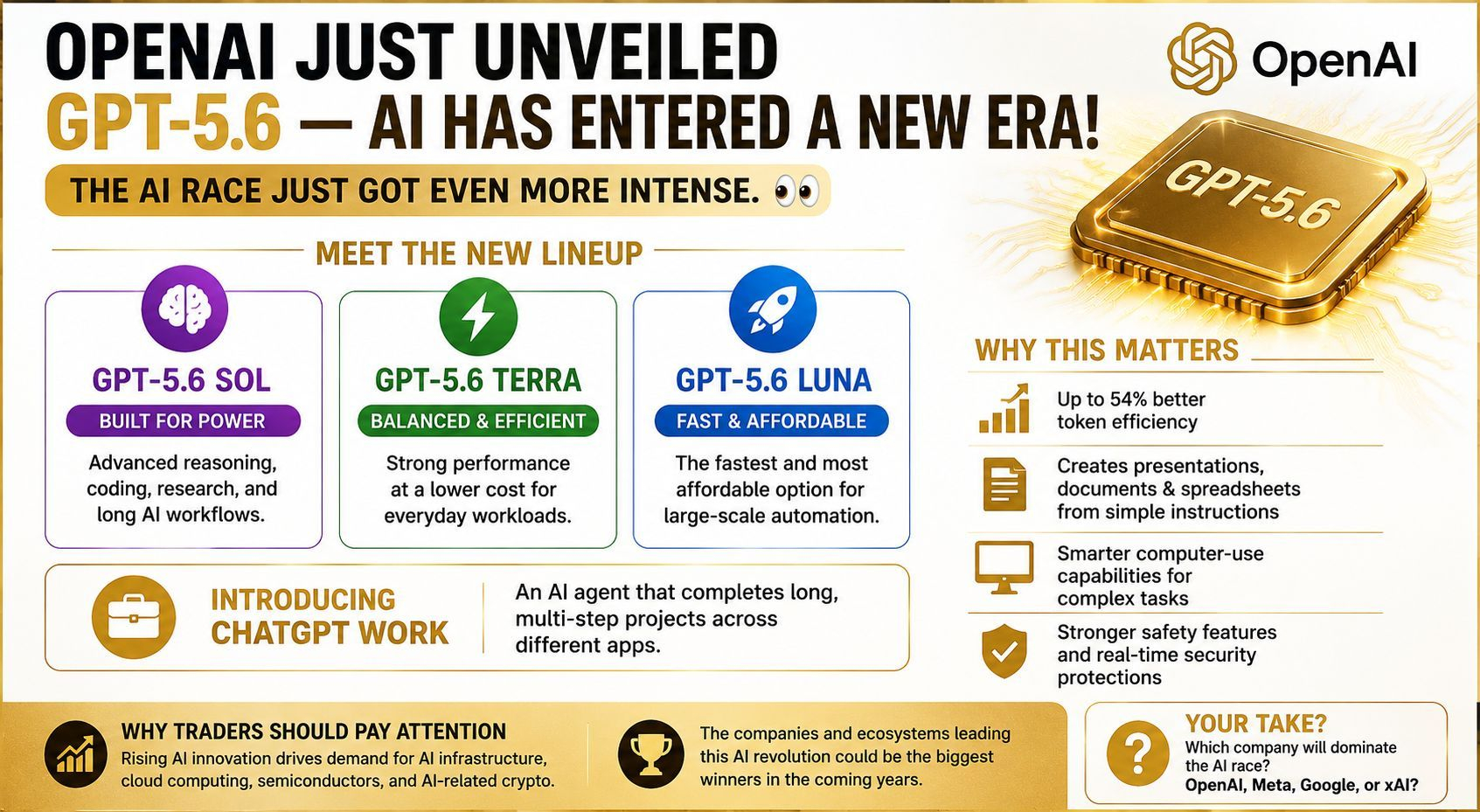 OPENAI JUST UNVEILED
GPT-5.6 — AI HAS ENTERED A NEW ERA!

OpenAI

THE AI RACE JUST GOT EVEN MORE INTENSE. 👀

GPT-5.6

MEET THE NEW LINEUP

GPT-5.6 SOL
BUILT FOR POWER
Advanced reasoning, coding, research, and long AI workflows.

GPT-5.6 TERRA
BALANCED & EFFICIENT
Strong performance at a lower cost for everyday workloads.

GPT-5.6 LUNA
FAST & AFFORDABLE
The fastest and most affordable option for large-scale automation.

INTRODUCING CHATGPT WORK
An AI agent that completes long, multi-step projects across different apps.

WHY THIS MATTERS
Up to 54% better token efficiency
Creates presentations, documents & spreadsheets from simple instructions
Smarter computer-use capabilities for complex tasks
Stronger safety features and real-time security protections

WHY TRADERS SHOULD PAY ATTENTION
Rising AI innovation drives demand for AI infrastructure, cloud computing, semiconductors, and AI-related crypto.

The companies and ecosystems leading this AI revolution could be the biggest winners in the coming years.

YOUR TAKE?
Which company will dominate the AI race?
OpenAI, Meta, Google, or xAI?